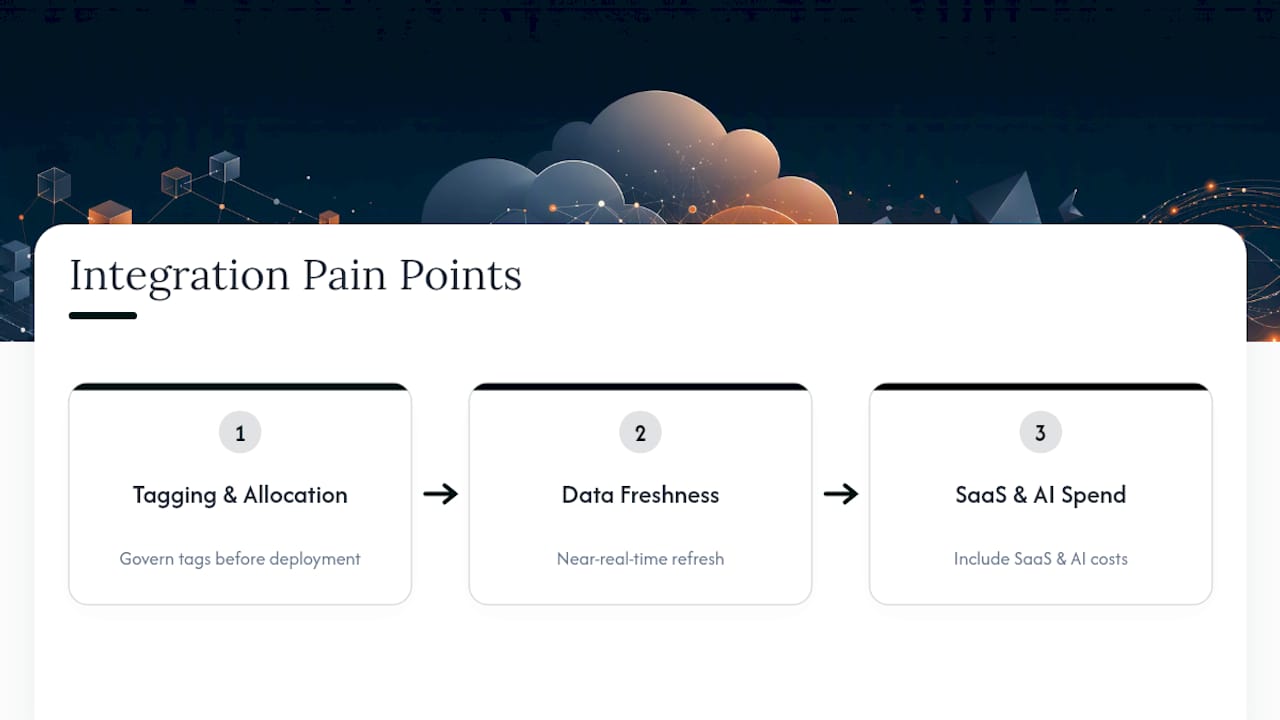 Integration Pain Points

1

Tagging & Allocation

Govern tags before deployment

2

Data Freshness

Near-real-time refresh

3

SaaS & AI Spend

Include SaaS & AI costs